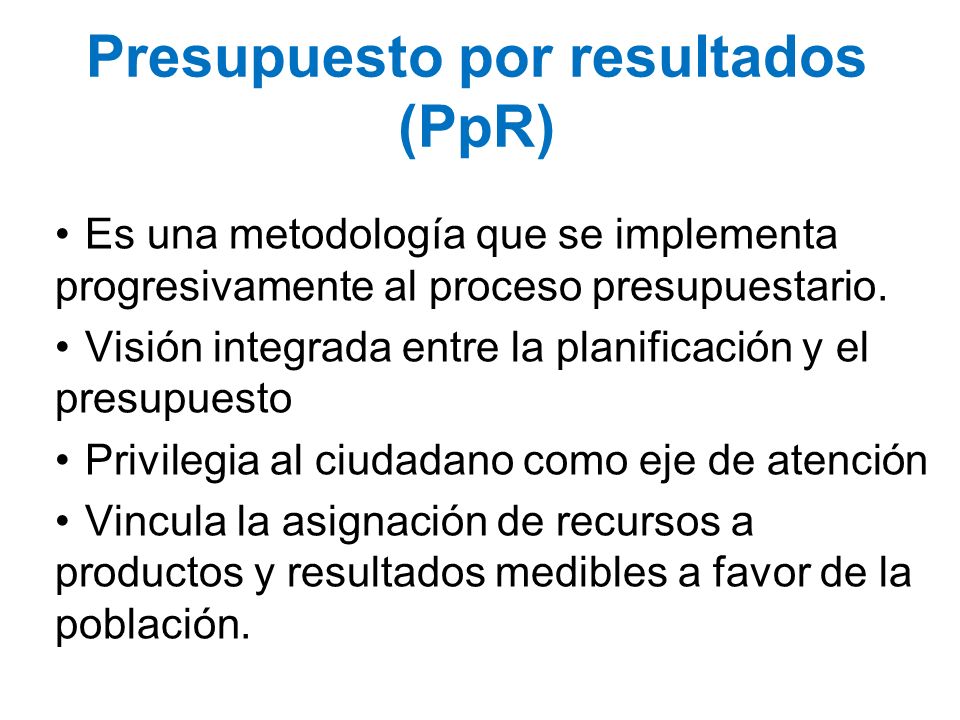 Presupuesto por resultados (PpR)

• Es una metodología que se implementa progresivamente al proceso presupuestario.

• Visión integrada entre la planificación y el presupuesto

• Privilegia al ciudadano como eje de atención

• Vincula la asignación de recursos a productos y resultados medibles a favor de la población.